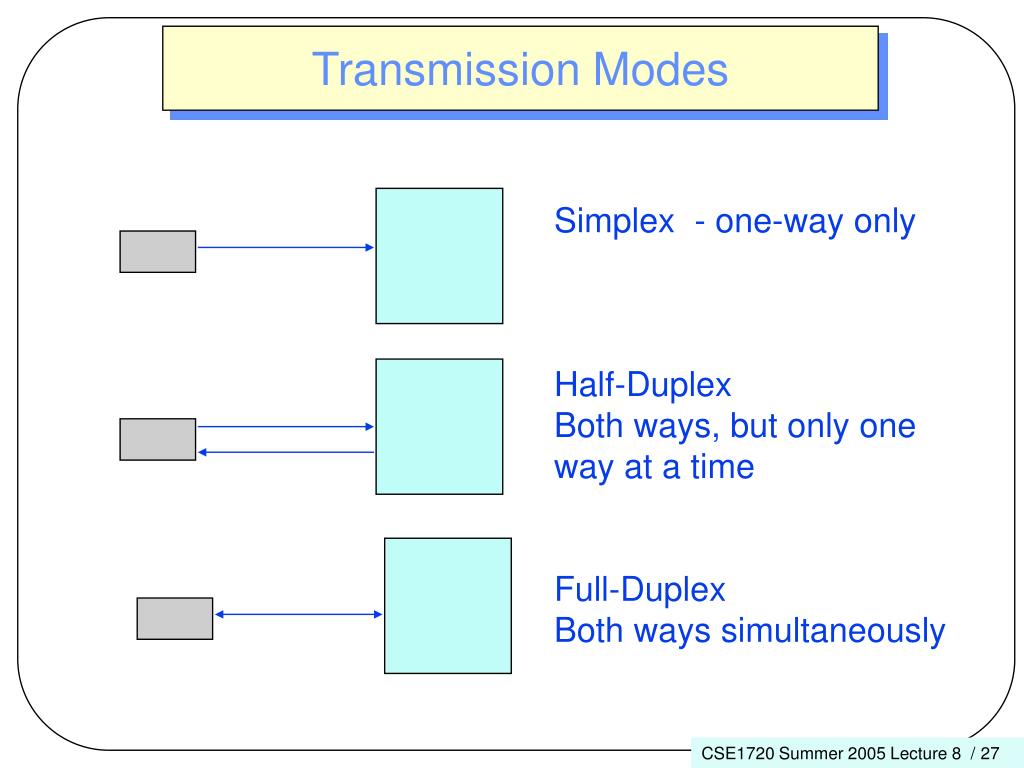 Transmission Modes

Simplex - one-way only

Half-Duplex
Both ways, but only one way at a time

Full-Duplex
Both ways simultaneously

CSE1720 Summer 2005 Lecture 8 / 27